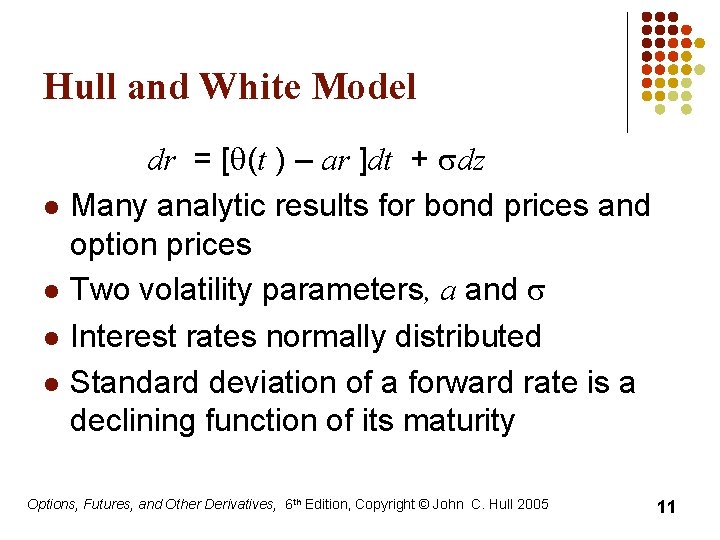 Hull and White Model

$dr = [\theta(t) - ar]dt + \sigma dz$

- Many analytic results for bond prices and option prices
- Two volatility parameters, $a$ and $\sigma$
- Interest rates normally distributed
- Standard deviation of a forward rate is a declining function of its maturity

Options, Futures, and Other Derivatives, 6th Edition, Copyright © John C. Hull 2005

11